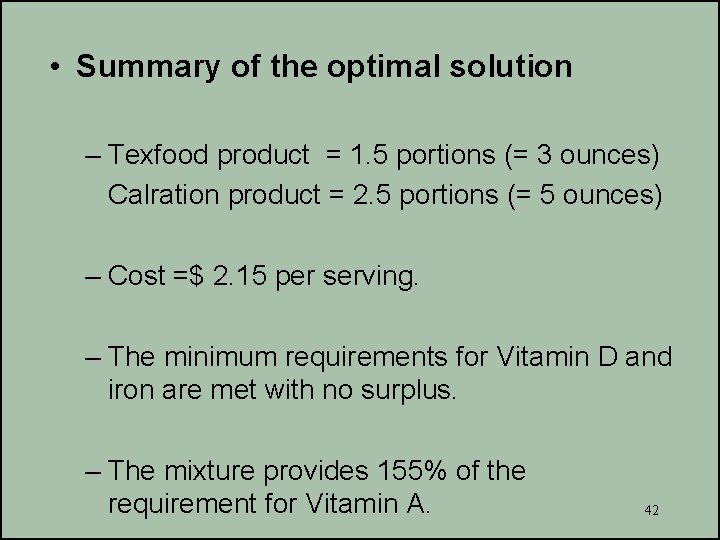 • Summary of the optimal solution

– Texfood product = 1.5 portions (= 3 ounces)
Calration product = 2.5 portions (= 5 ounces)

– Cost =$ 2.15 per serving.

– The minimum requirements for Vitamin D and iron are met with no surplus.

– The mixture provides 155% of the requirement for Vitamin A.

42